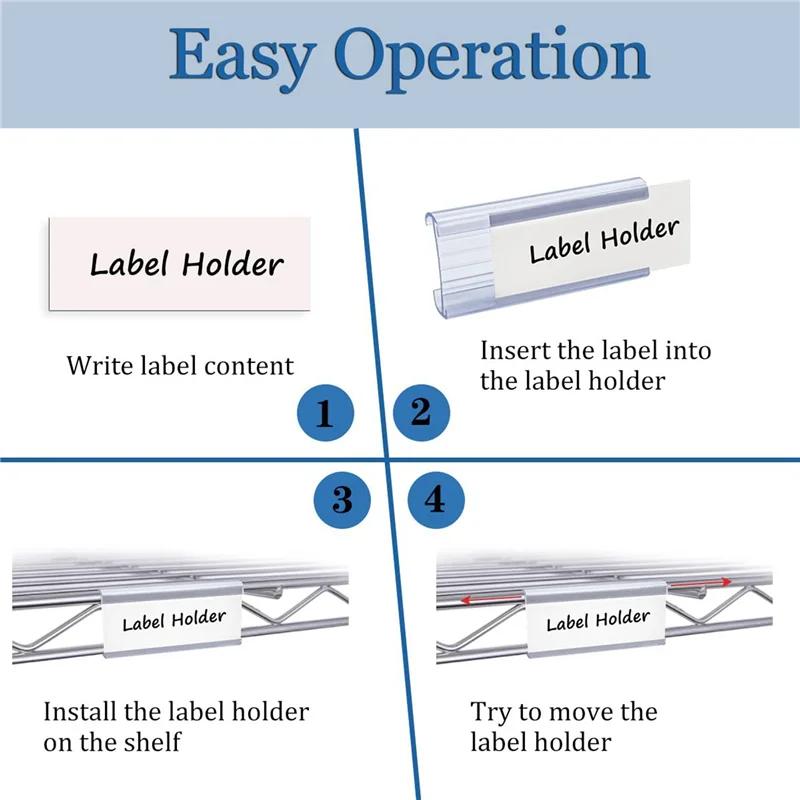 Easy Operation

Label Holder

Write label content

1

Label Holder

Insert the label into the label holder

2

3

Label Holder

Install the label holder on the shelf

4

Label Holder

Try to move the label holder